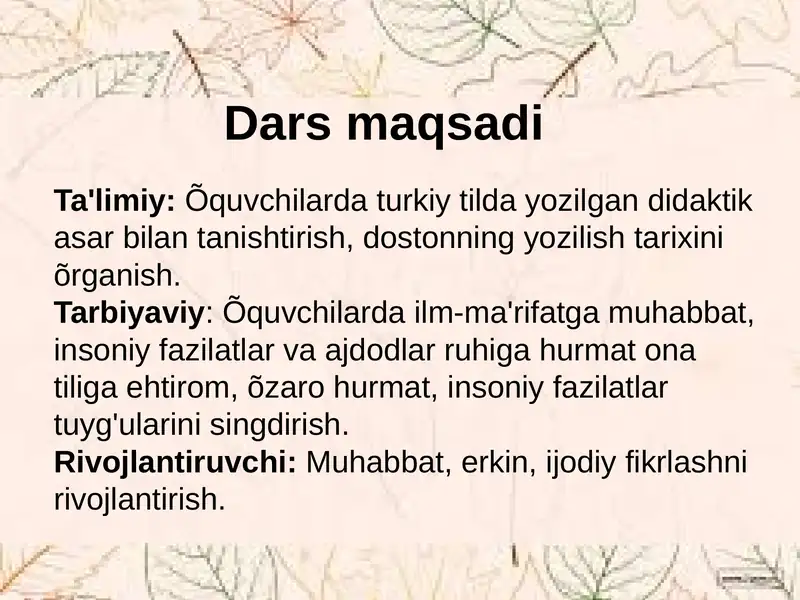 Dars maqsadi

Ta'limiy: Õquvchilarda turkiy tilda yozilgan didaktik asar bilan tanishtirish, dostonning yozilish tarixini õrganish.
Tarbiyaviy: Õquvchilarda ilm-ma'rifatga muhabbat, insoniy fazilatlar va ajdodlar ruhiga hurmat ona tiliga ehtirom, õzaro hurmat, insoniy fazilatlar tuyg'ularini singdirish.
Rivojlantiruvchi: Muhabbat, erkin, ijodiy fikrlashni rivojlantirish.